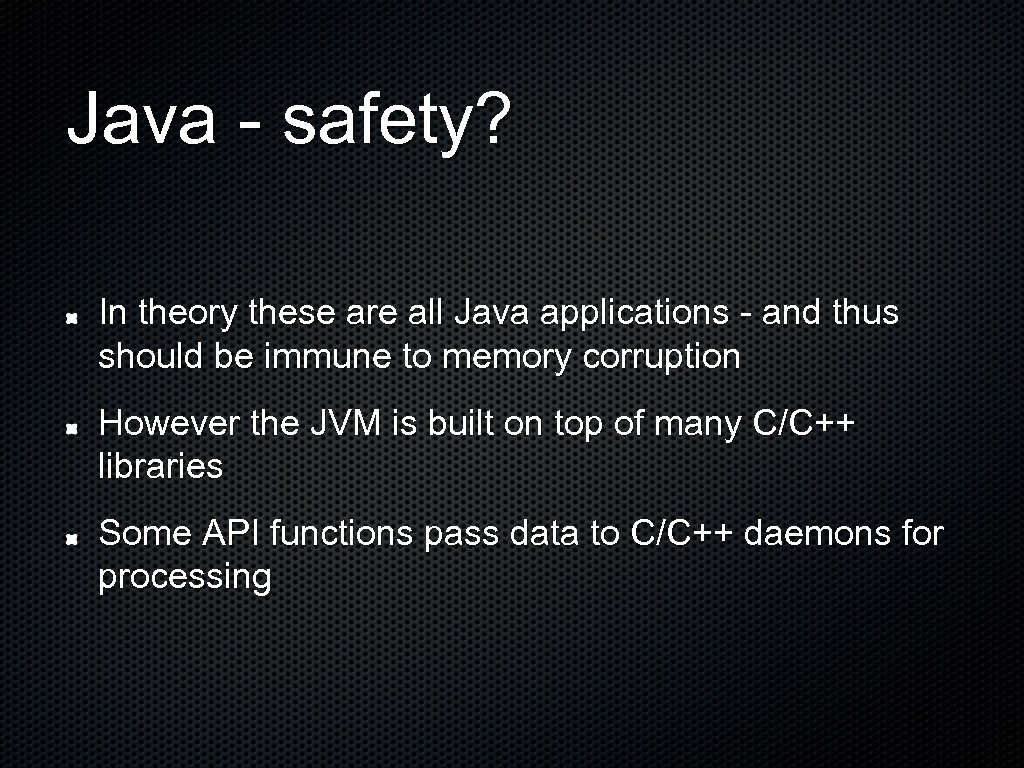 Java - safety?

In theory these are all Java applications - and thus should be immune to memory corruption

However the JVM is built on top of many C/C++ libraries

Some API functions pass data to C/C++ daemons for processing